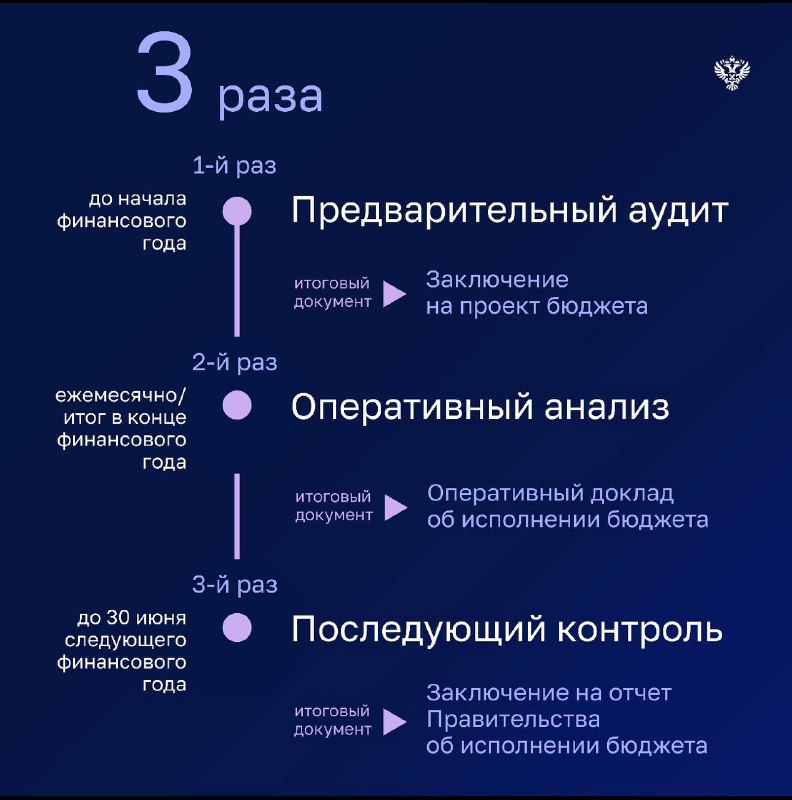 3 раза

1-й раз

до начала финансового года

Предварительный аудит

итоговый документ

Заключение на проект бюджета

2-й раз

ежемесячно/ итог в конце финансового года

Оперативный анализ

итоговый документ

Оперативный доклад об исполнении бюджета

3-й раз

до 30 июня следующего финансового года

Последующий контроль

итоговый документ

Заключение на отчет Правительства об исполнении бюджета